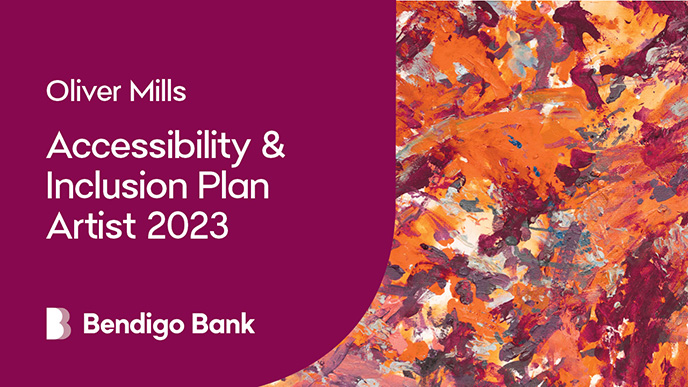 Oliver Mills

Accessibility & Inclusion Plan Artist 2023

Bendigo Bank